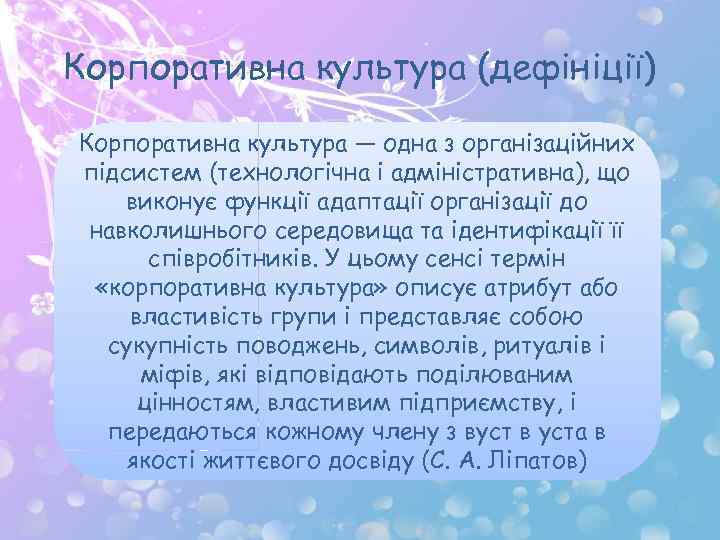 Корпоративна культура (дефініції)

Корпоративна культура — одна з організаційних підсистем (технологічна і адміністративна), що виконує функції адаптації організації до навколишнього середовища та ідентифікації її співробітників. У цьому сенсі термін «корпоративна культура» описує атрибут або властивість групи і представляє собою сукупність поводжень, символів, ритуалів і міфів, які відповідають поділюваним цінностям, властивим підприємству, і передаються кожному члену з вуст в уста в якості життєвого досвіду (С. А. Ліпатов)